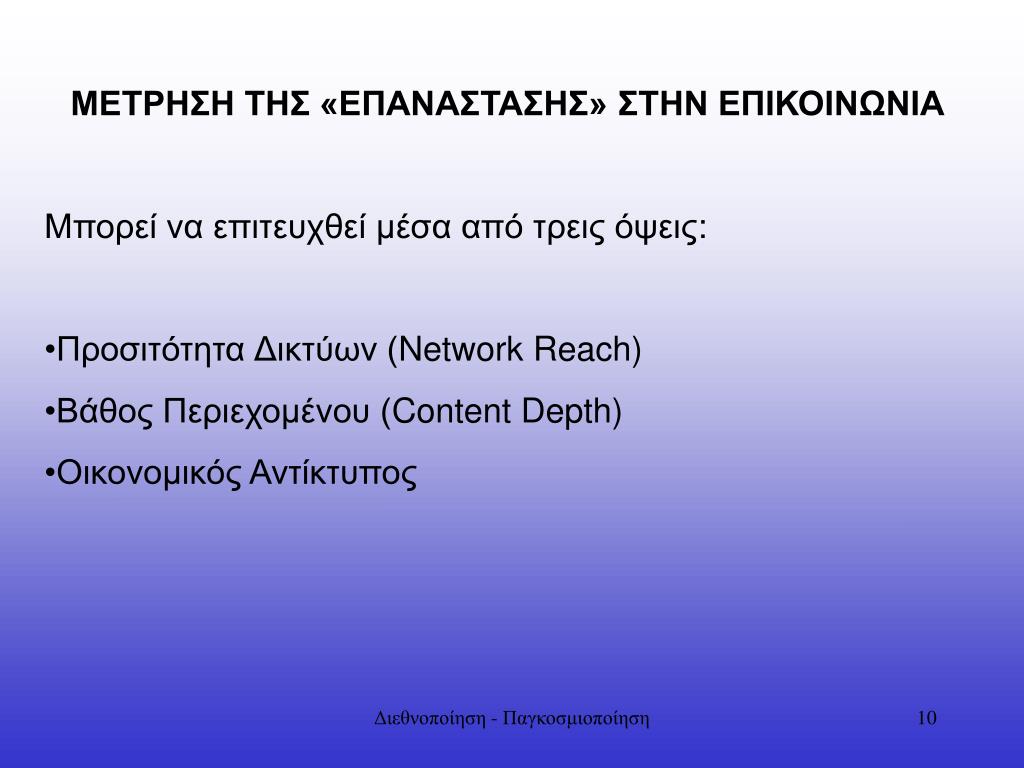 ΜΕΤΡΗΣΗ ΤΗΣ «ΕΠΑΝΑΣΤΑΣΗΣ» ΣΤΗΝ ΕΠΙΚΟΙΝΩΝΙΑ

Μπορεί να επιτευχθεί μέσα από τρεις όψεις:

•Προσιτότητα Δικτύων (Network Reach)

•Βάθος Περιεχομένου (Content Depth)

•Οικονομικός Αντίκτυπος

Διεθνοποίηση - Παγκοσμιοποίηση

10